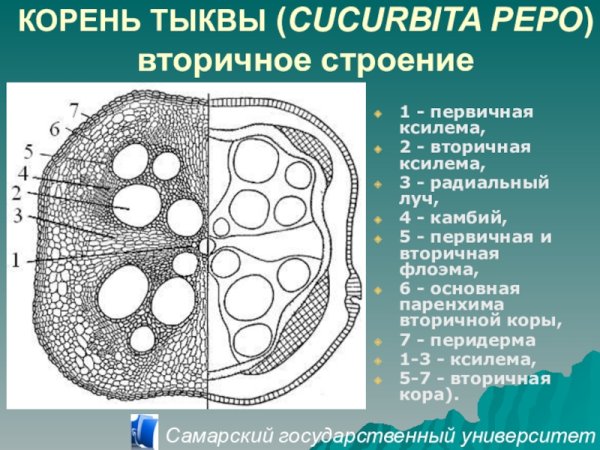 КОРЕНЬ ТЫКВЫ (CUCURBITA PEPO) вторичное строение

7
6
5
4
2
3
1

1 - первичная ксилема,
2 - вторичная ксилема,
3 - радиальный луч,
4 - камбий,
5 - первичная и вторичная флоэма,
6 - основная паренхима вторичной коры,
7 - перидерма
1-3 - ксилема,
5-7 - вторичная кора).

Самарский государственный университет